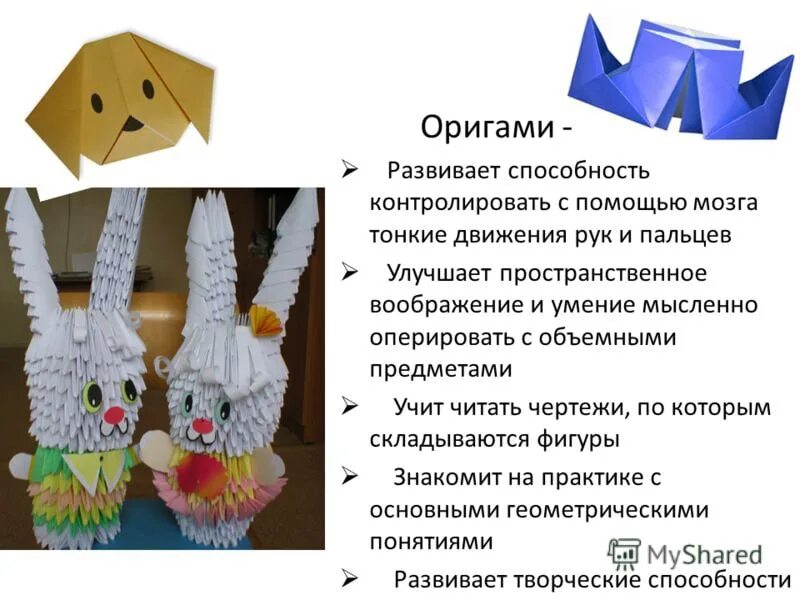 Оригами -

➢ Развивает способность контролировать с помощью мозга тонкие движения рук и пальцев

➢ Улучшает пространственное воображение и умение мысленно оперировать с объемными предметами

➢ Учит читать чертежи, по которым складываются фигуры

➢ Знакомит на практике с основными геометрическими понятиями

➢ Развивает творческие способности

MyShared